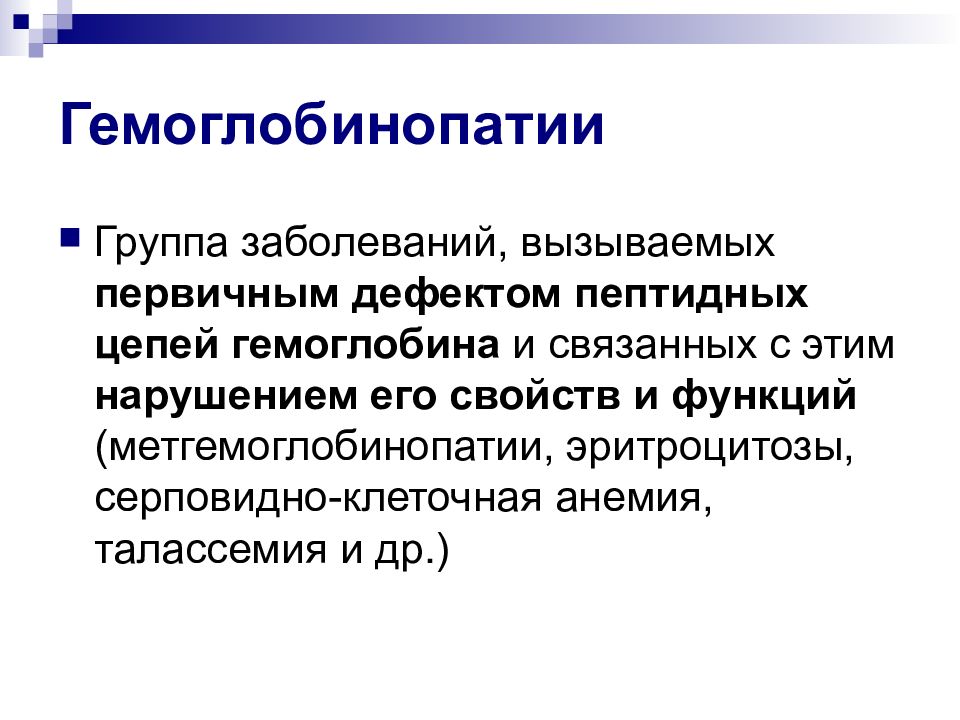 Гемоглобинопатии

Группа заболеваний, вызываемых первичным дефектом пептидных цепей гемоглобина и связанных с этим нарушением его свойств и функций (метгемоглобинопатии, эритроцитозы, серповидно-клеточная анемия, талассемия и др.)